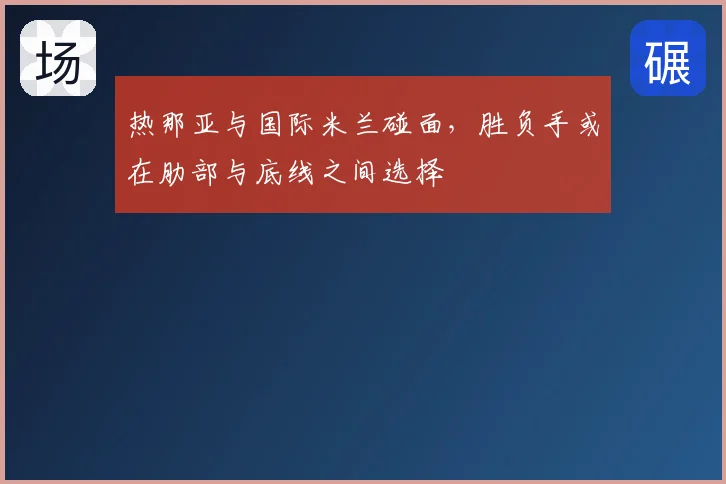 场

碾

热那亚与国际米兰碰面，胜负手或在肋部与底线之间选择